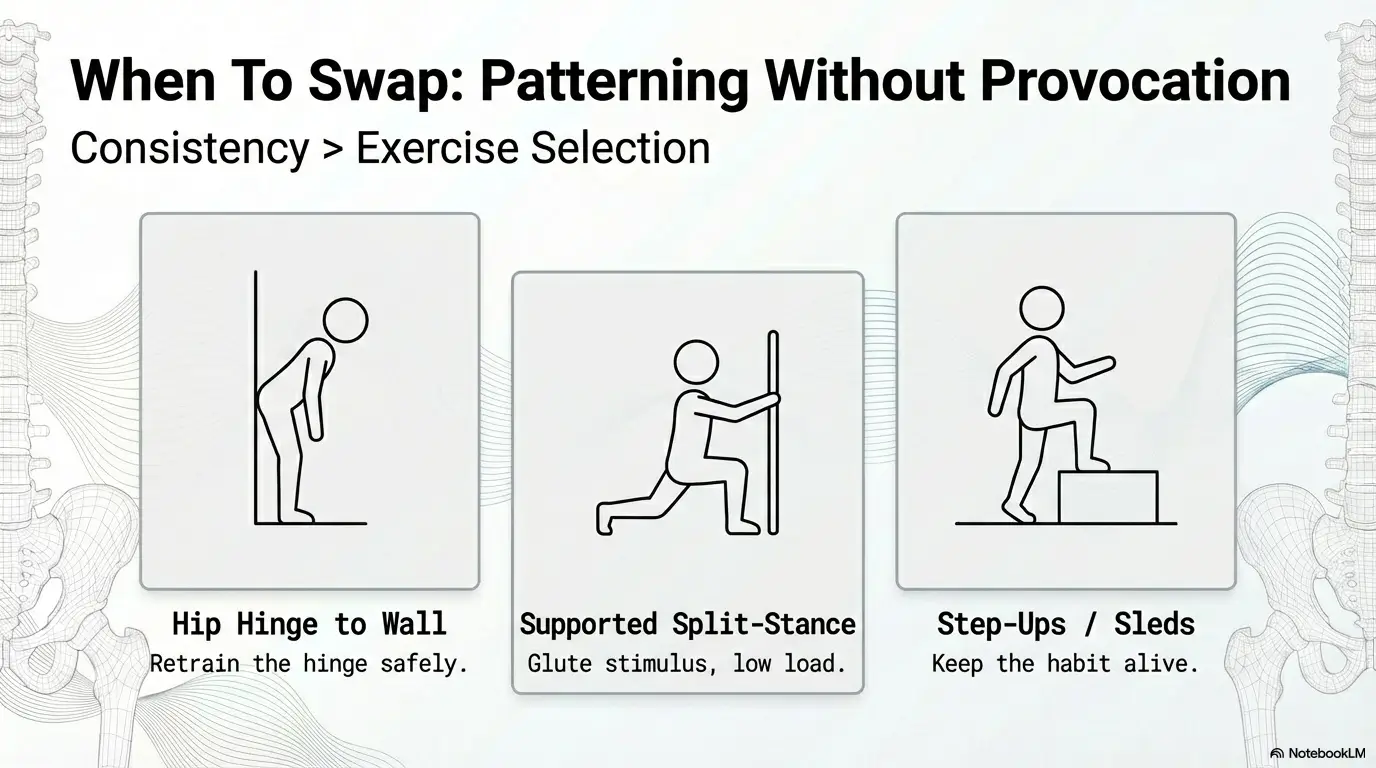 When To Swap: Patterning Without Provocation

Consistency > Exercise Selection

Hip Hinge to Wall

Retrain the hinge safely.

Supported Split-Stance

Glute stimulus, low load.

Step-Ups / Sleds

Keep the habit alive.

NotebookLM